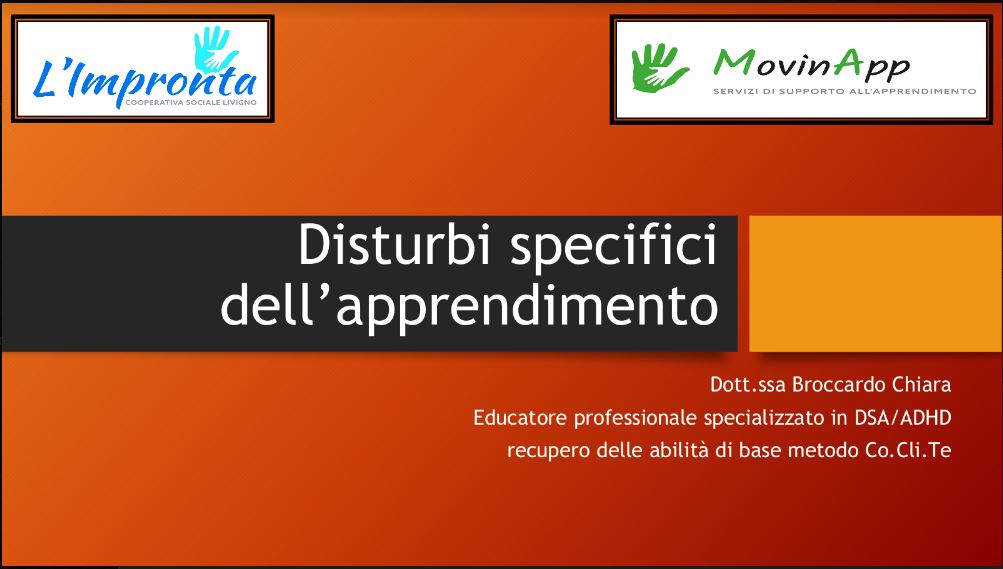 L'Impronta
COOPERATIVA SOCIALE LIVIGNO

MovinApp
SERVIZI DI SUPPORTO ALL'APPRENDIMENTO

Disturbi specifici dell'apprendimento

Dott.ssa Broccardo Chiara
Educatore professionale specializzato in DSA/ADHD
recupero delle abilità di base metodo Co.Cli.Te